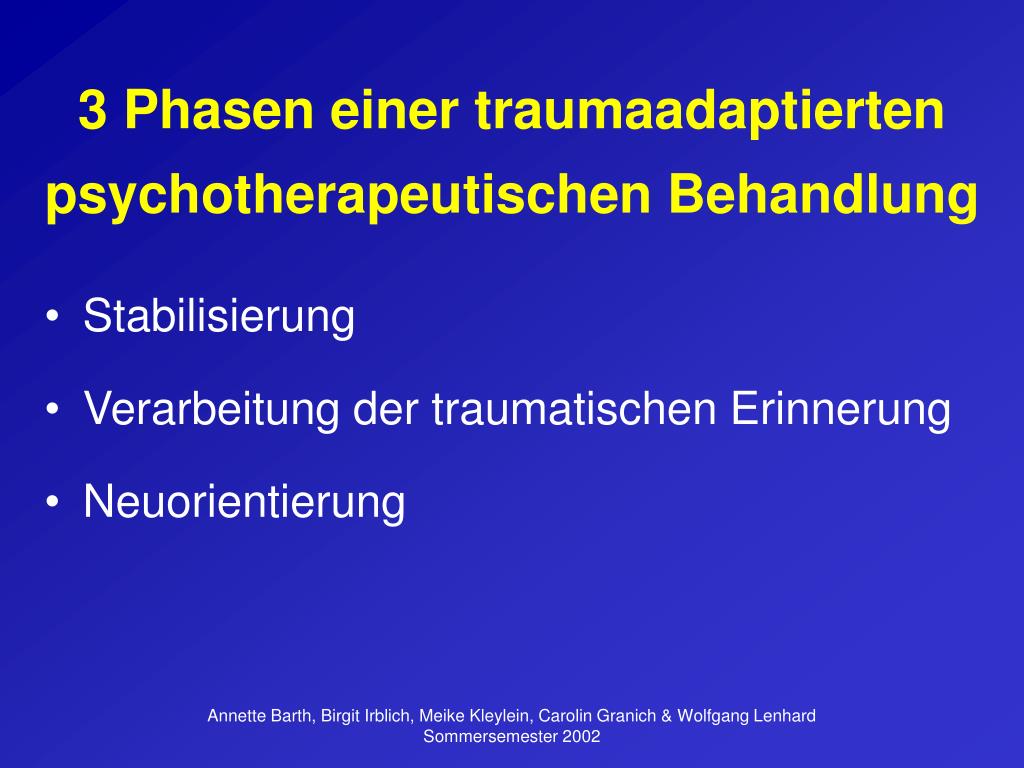 3 Phasen einer traumaadaptierten psychotherapeutischen Behandlung

• Stabilisierung
• Verarbeitung der traumatischen Erinnerung
• Neuorientierung

Annette Barth, Birgit Irblich, Meike Kleylein, Carolin Granich & Wolfgang Lenhard
Sommersemester 2002